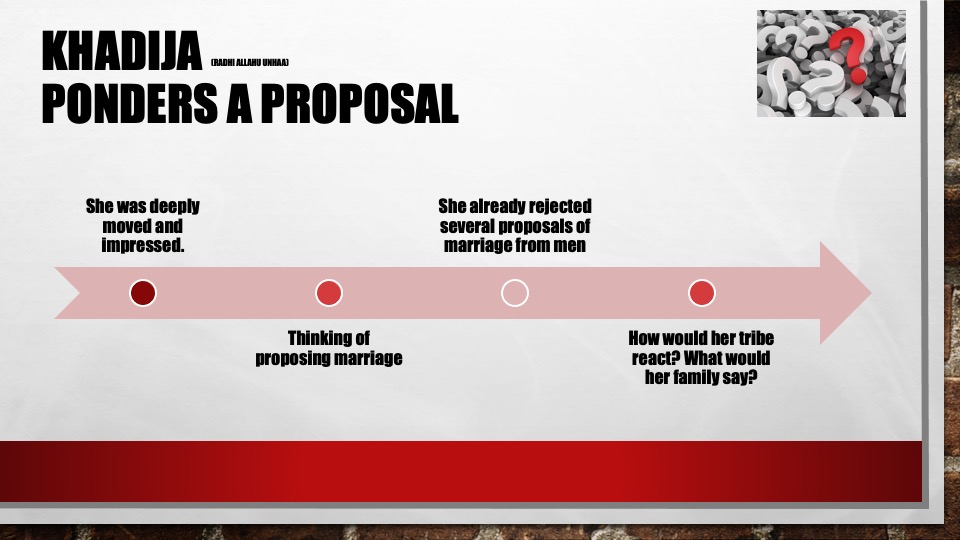 KHADIJA (RADHI ALLAHU UNHAA)
PONDERS A PROPOSAL

She was deeply moved and impressed.

Thinking of proposing marriage

She already rejected several proposals of marriage from men

How would her tribe react? What would her family say?